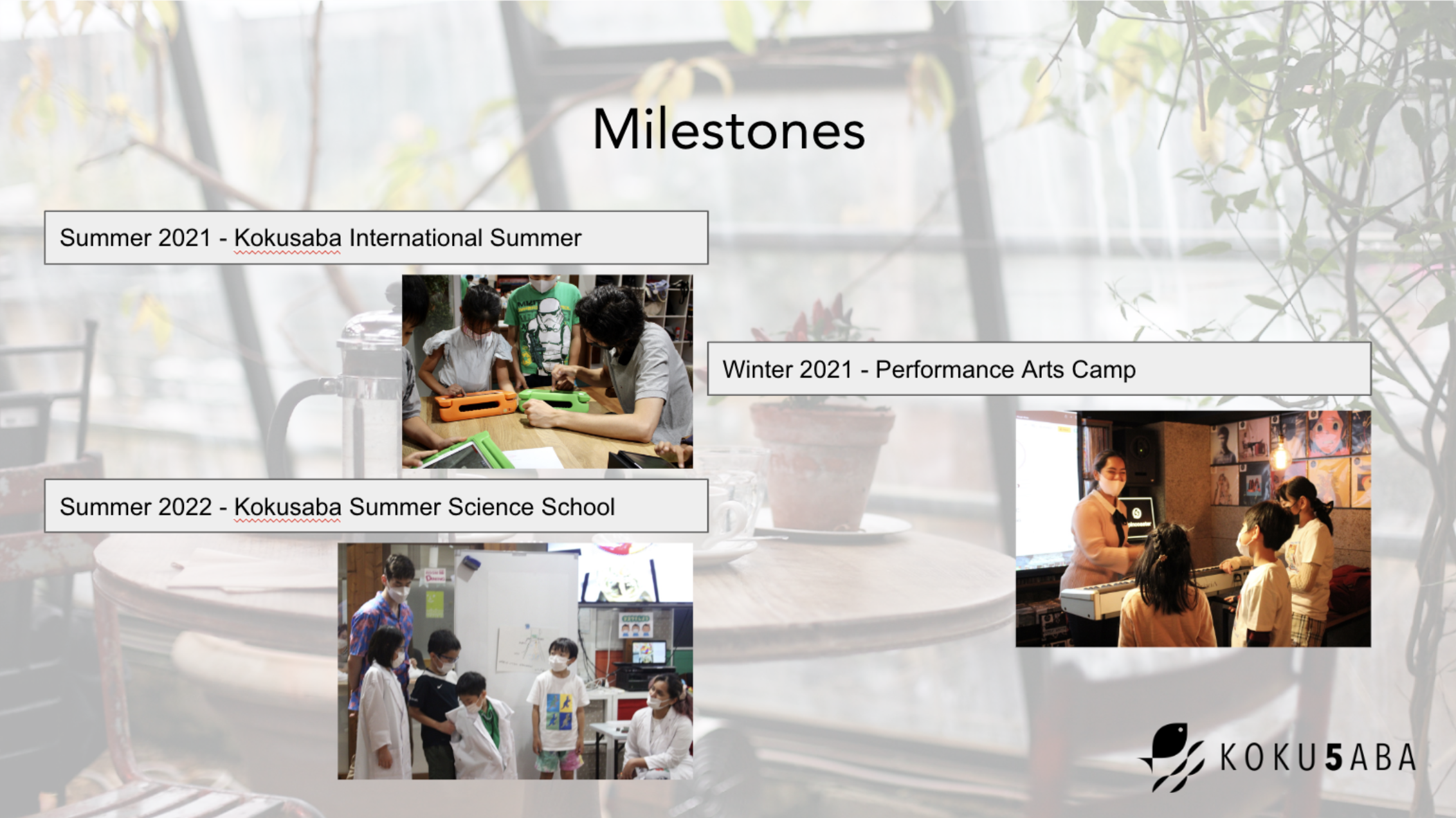 Milestones

Summer 2021 - Kokusaba International Summer

Winter 2021 - Performance Arts Camp

Summer 2022 - Kokusaba Summer Science School

KOKU5ABA